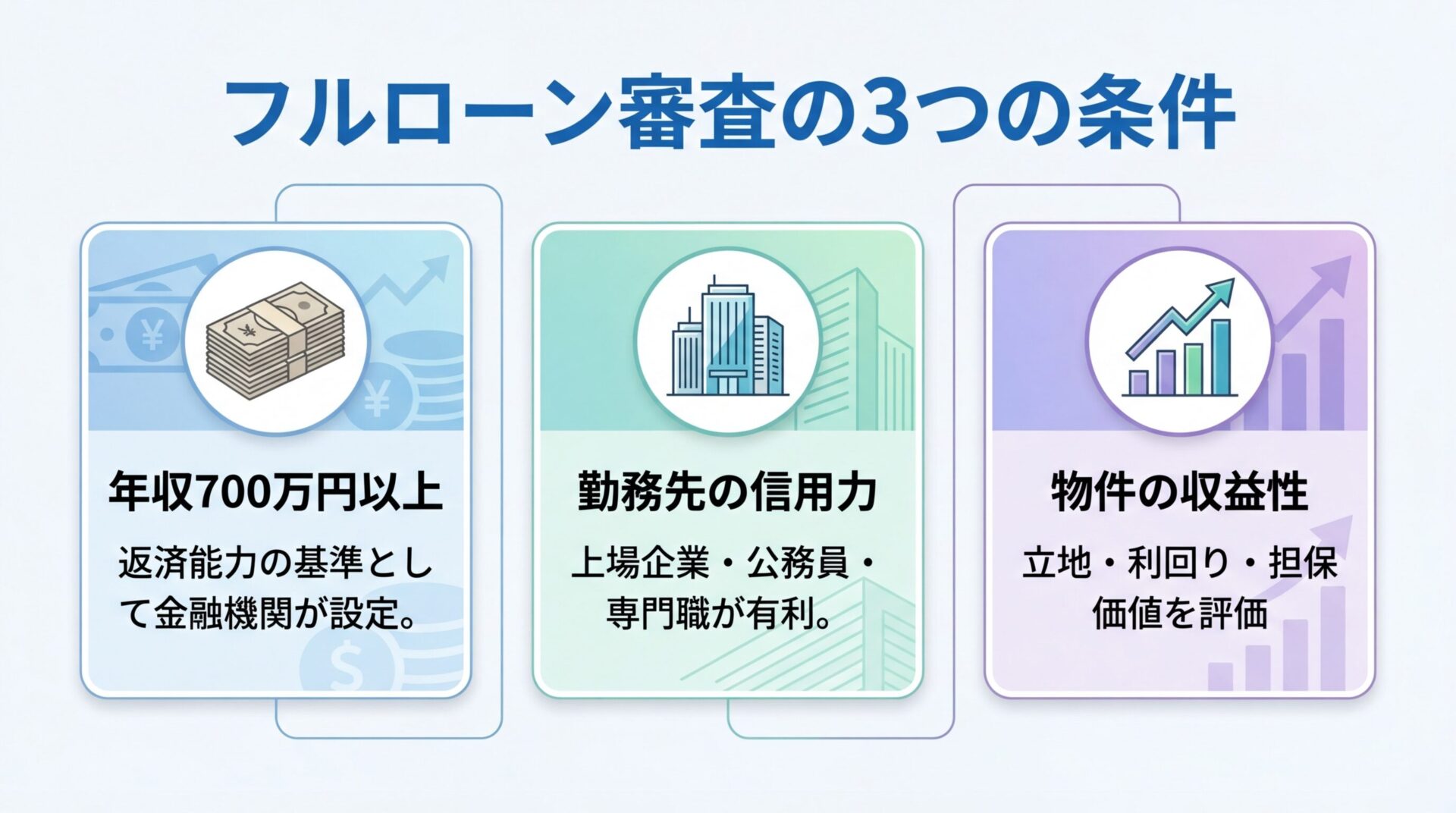 フルローン審査の3つの条件

年収700万円以上

返済能力の基準として金融機関が設定。

勤務先の信用力

上場企業・公務員・専門職が有利。

物件の収益性

立地・利回り・担保価値を評価